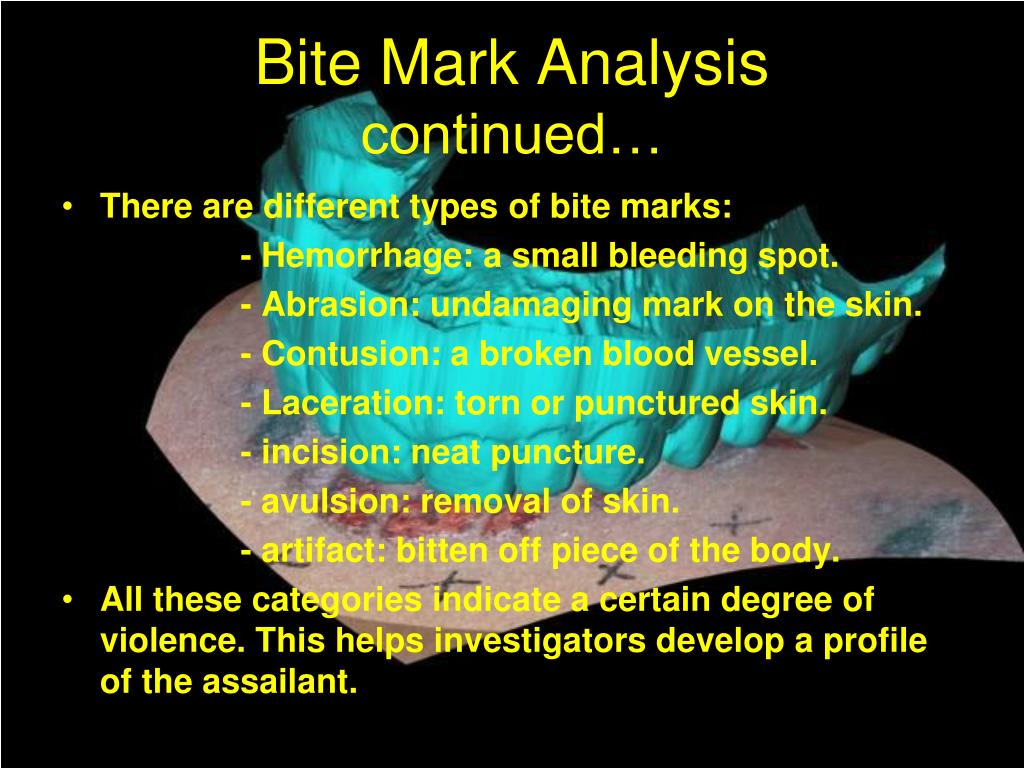 Bite Mark Analysis continued…

• There are different types of bite marks:

- Hemorrhage: a small bleeding spot.

- Abrasion: undamaging mark on the skin.

- Contusion: a broken blood vessel.

- Laceration: torn or punctured skin.

- incision: neat puncture.

- avulsion: removal of skin.

- artifact: bitten off piece of the body.

• All these categories indicate a certain degree of violence. This helps investigators develop a profile of the assailant.